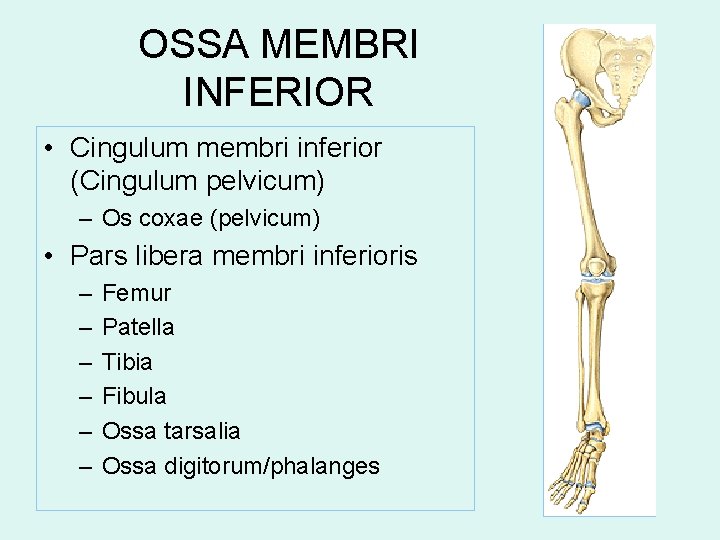 OSSA MEMBRI INFERIOR

• Cingulum membri inferior (Cingulum pelvicum)
  – Os coxae (pelvicum)
• Pars libera membri inferioris
  – Femur
  – Patella
  – Tibia
  – Fibula
  – Ossa tarsalia
  – Ossa digitorum/phalanges